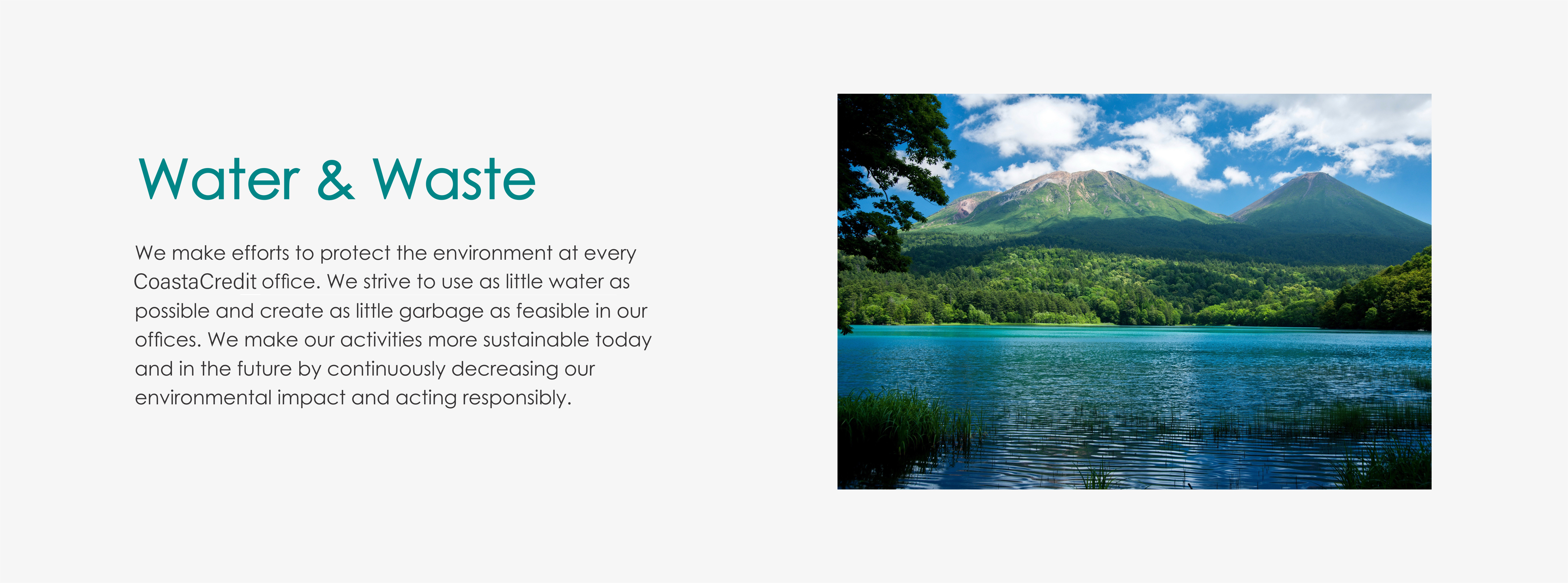 Water & Waste

We make efforts to protect the environment at every CoastaCredit office. We strive to use as little water as possible and create as little garbage as feasible in our offices. We make our activities more sustainable today and in the future by continuously decreasing our environmental impact and acting responsibly.